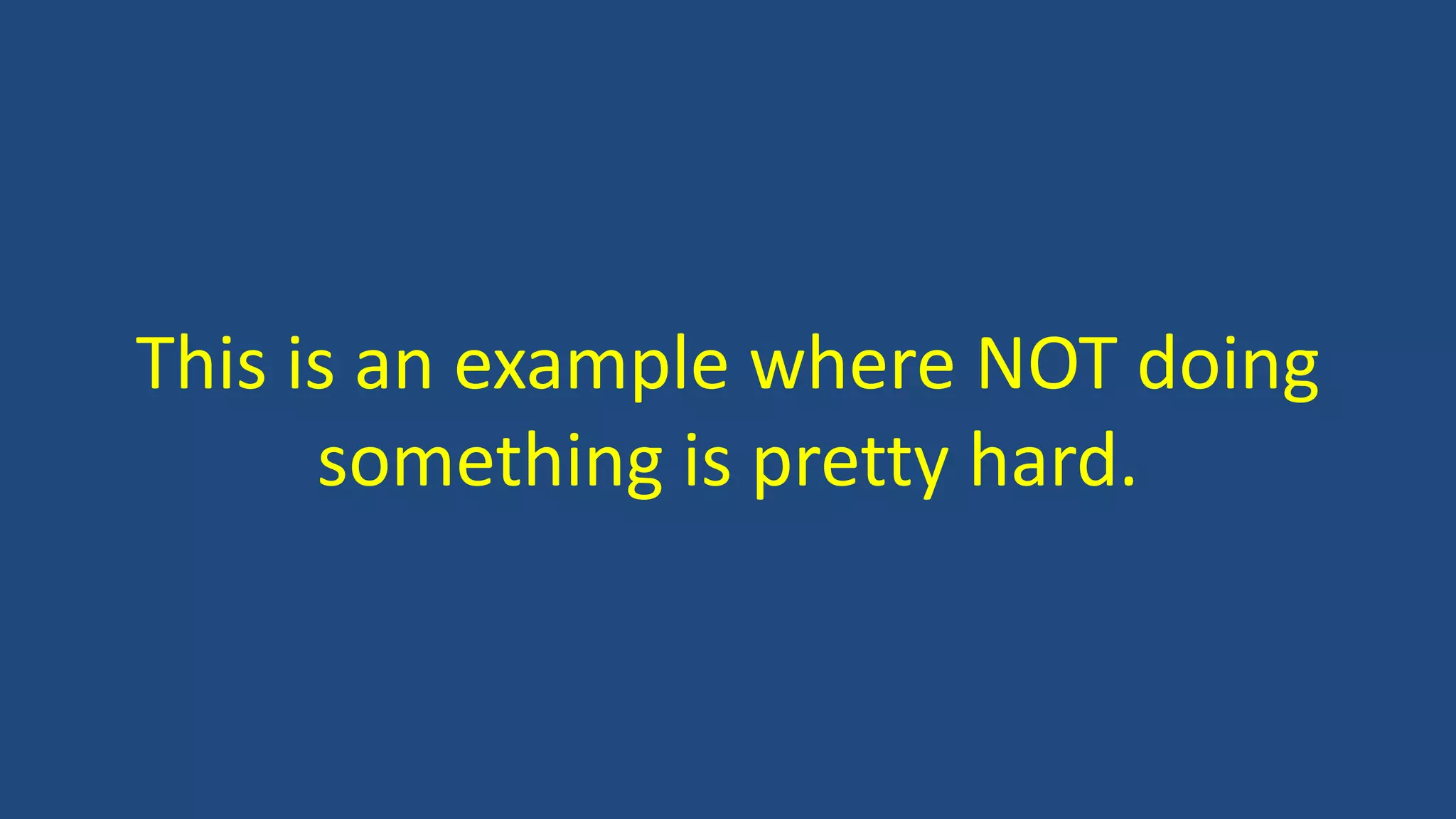 This is an example where NOT doing something is pretty hard.